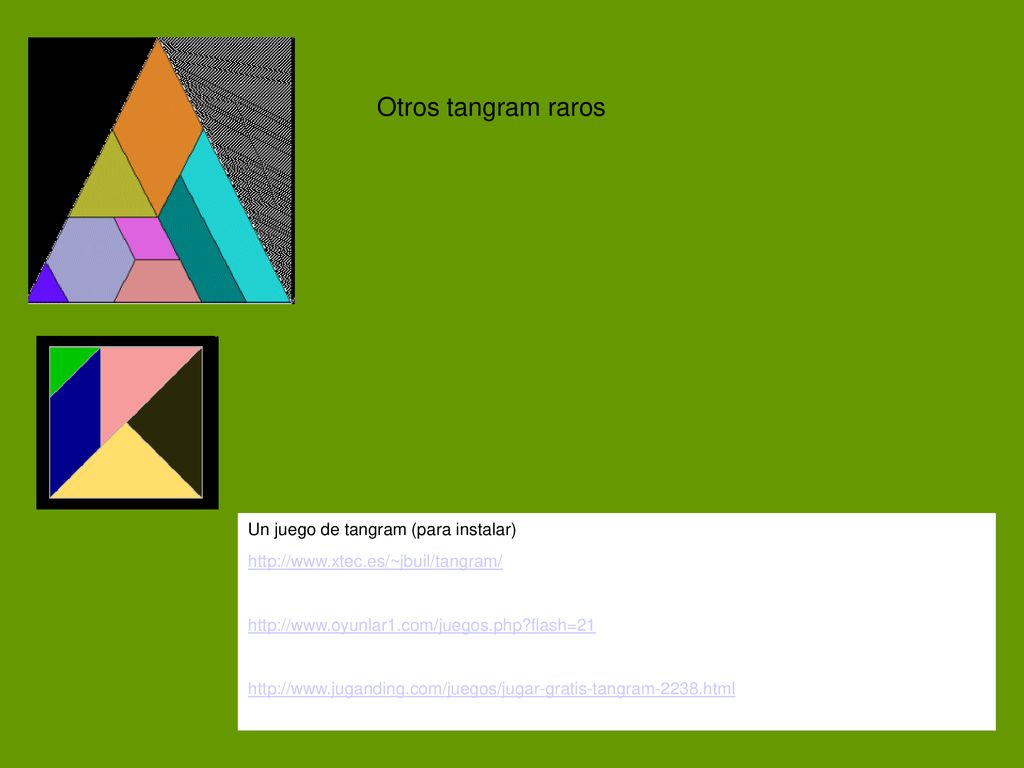 Otros tangram raros

Un juego de tangram (para instalar)

http://www.xtec.es/~jbuil/tangram/

http://www.oyunlar1.com/juegos.php?flash=21

http://www.juganding.com/juegos/jugar-gratis-tangram-2238.html